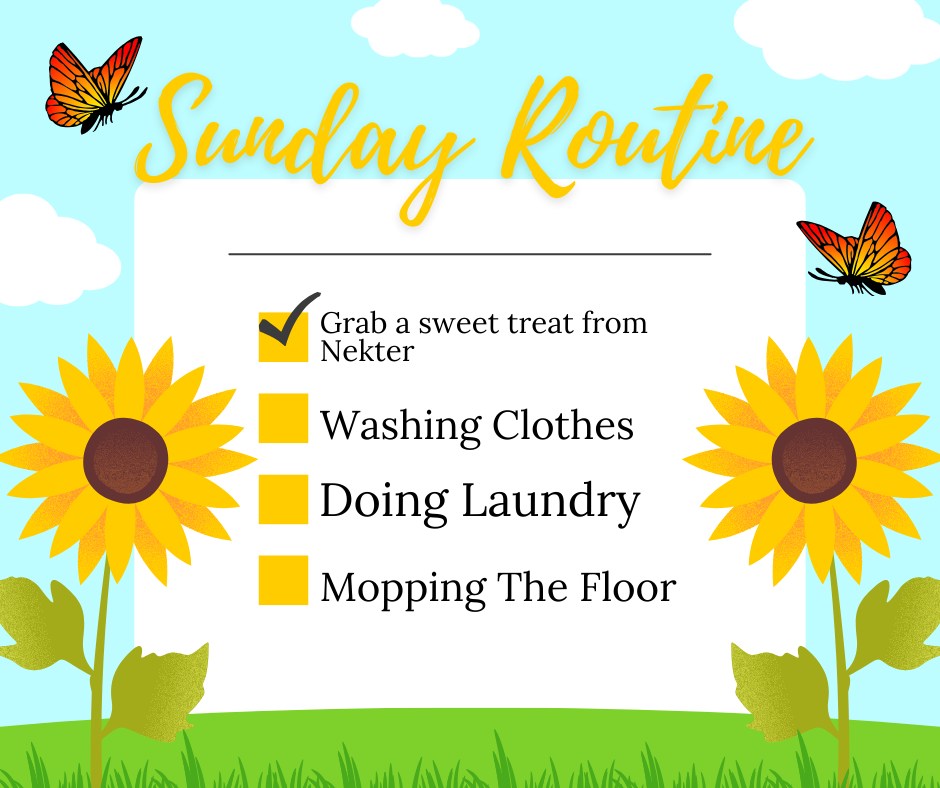 Sunday Routine

Grab a sweet treat from Nekter

Washing Clothes

Doing Laundry

Mopping The Floor